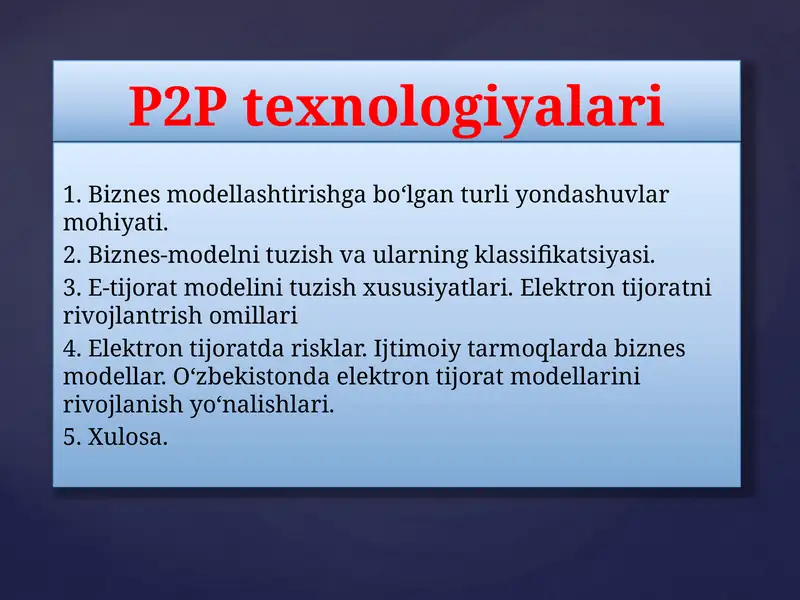 P2P texnologiyalari

1. Biznes modellashtirishga bo‘lgan turli yondashuvlar mohiyati.

2. Biznes-modelni tuzish va ularning klassifikatsiyasi.

3. E-tijorat modelini tuzish xususiyatlari. Elektron tijoratni rivojlantrish omillari

4. Elektron tijoratda risklar. Ijtimoiy tarmoqlarda biznes modellar. O‘zbekistonda elektron tijorat modellarini rivojlanish yo‘nalishlari.

5. Xulosa.